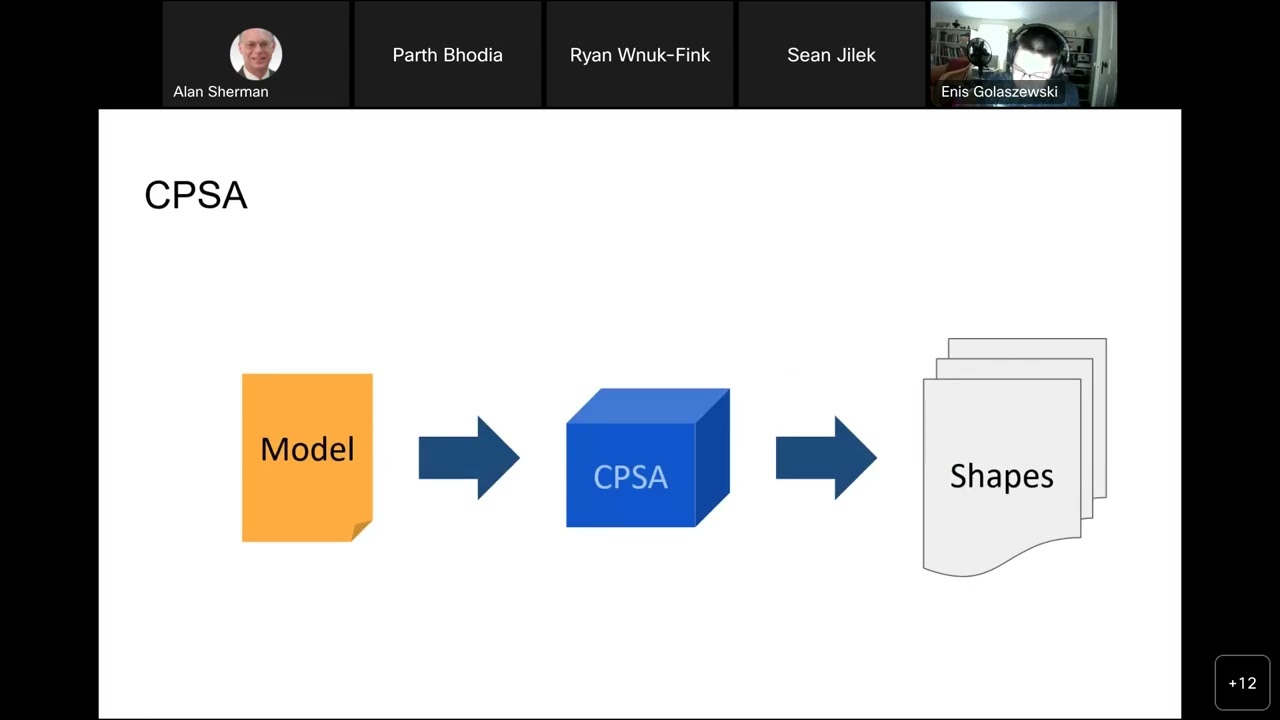 Alan Sherman

Parth Bhodia

Ryan Wnuk-Fink

Sean Jilek

Enis Golaszewski

CPSA

Model

CPSA

Shapes

+12